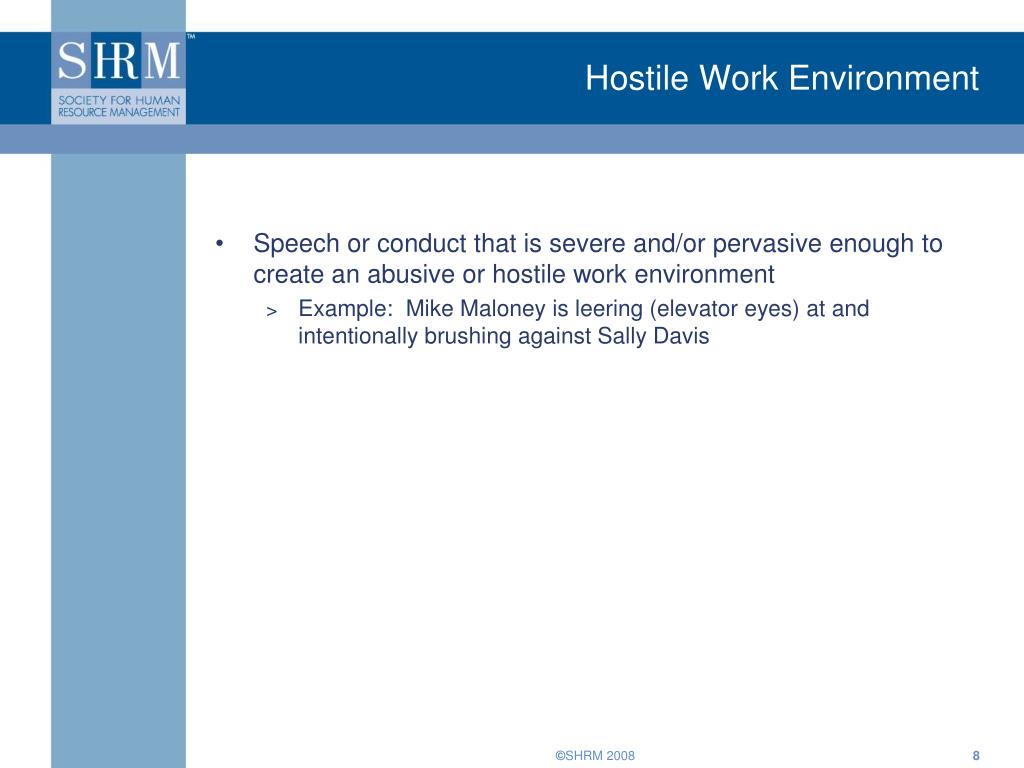 SHRM™
SOCIETY FOR HUMAN RESOURCE MANAGEMENT

Hostile Work Environment

• Speech or conduct that is severe and/or pervasive enough to create an abusive or hostile work environment

> Example: Mike Maloney is leering (elevator eyes) at and intentionally brushing against Sally Davis

©SHRM 2008

8